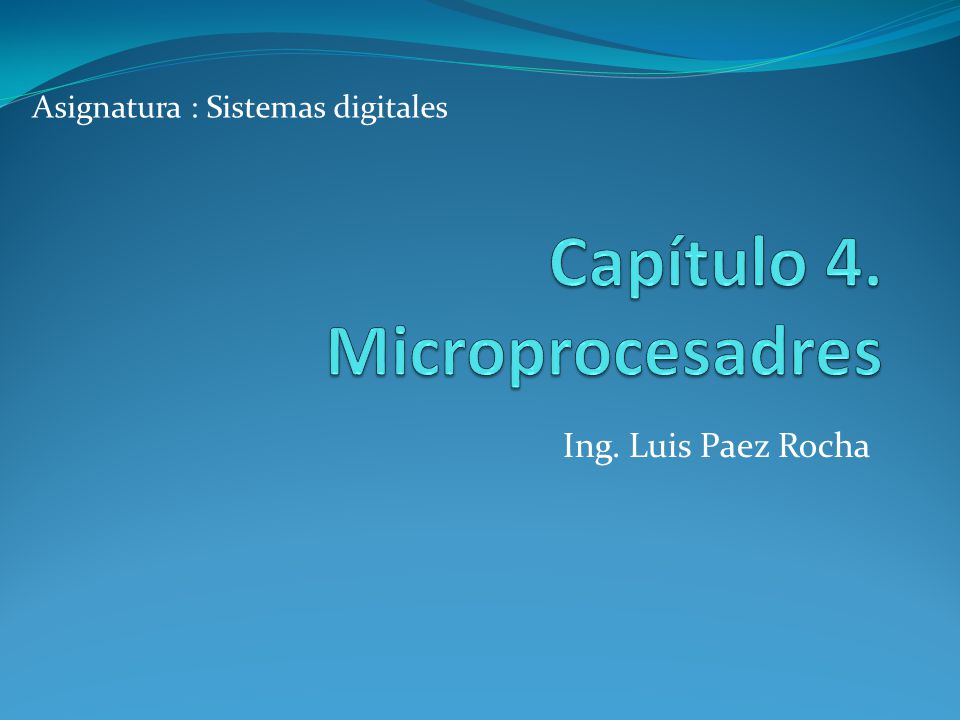 Asignatura : Sistemas digitales

Capítulo 4. Microprocesadres

Ing. Luis Paez Rocha